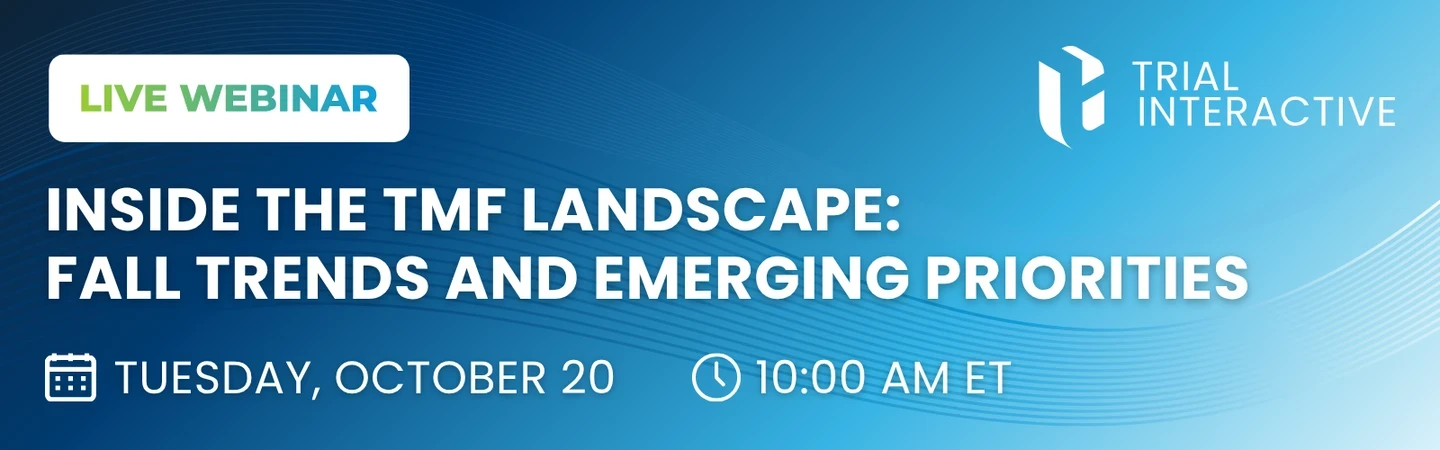 LIVE WEBINAR

TRIAL
INTERACTIVE

INSIDE THE TMF LANDSCAPE:
FALL TRENDS AND EMERGING PRIORITIES

TUESDAY, OCTOBER 20   10:00 AM ET